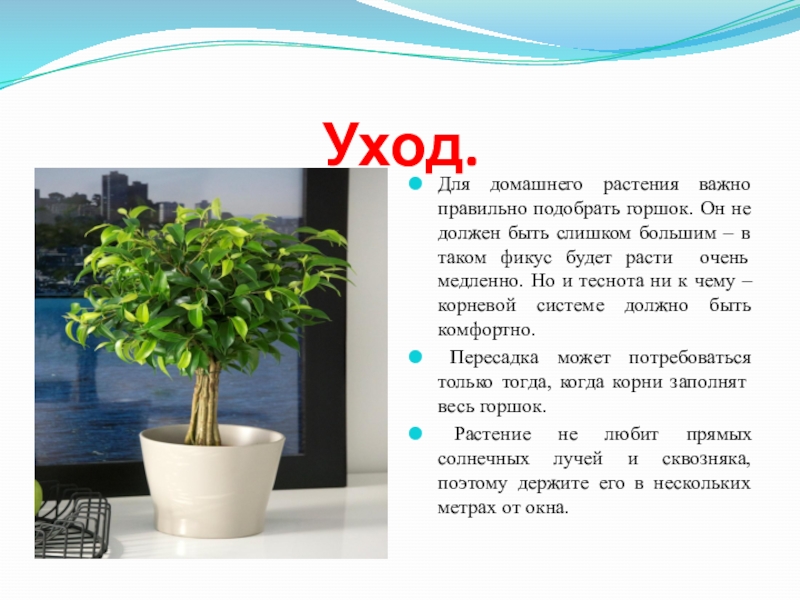 Уход.

Для домашнего растения важно правильно подобрать горшок. Он не должен быть слишком большим – в таком фикус будет расти очень медленно. Но и теснота ни к чему – корневой системе должно быть комфортно.

Пересадка может потребоваться только тогда, когда корни заполнят весь горшок.

Растение не любит прямых солнечных лучей и сквозняка, поэтому держите его в нескольких метрах от окна.